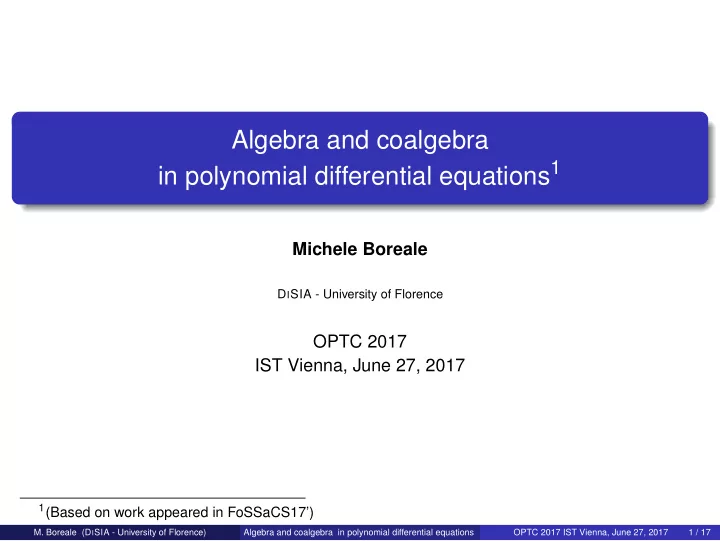 Algebra and coalgebra in polynomial differential equations$^1$

Michele Boreale

DISIA - University of Florence

OPTC 2017
IST Vienna, June 27, 2017

$^1$(Based on work appeared in FoSSaCS17')

M. Boreale (DISIA - University of Florence) Algebra and coalgebra in polynomial differential equations OPTC 2017 IST Vienna, June 27, 2017 1 / 17